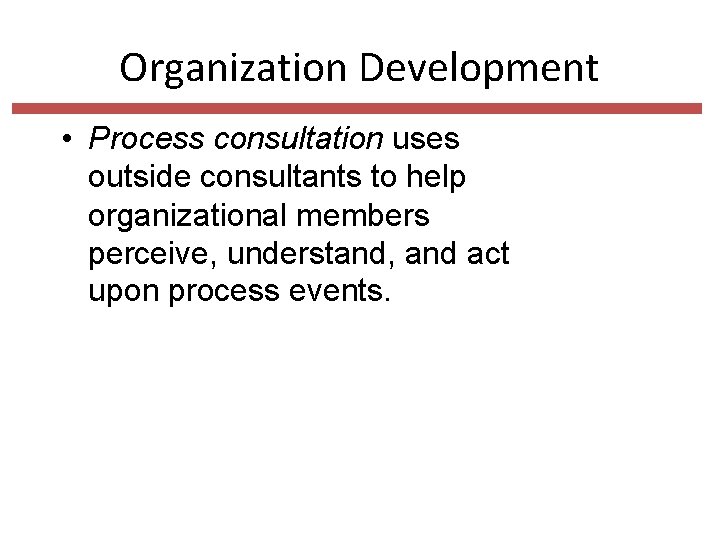 Organization Development

• Process consultation uses outside consultants to help organizational members perceive, understand, and act upon process events.